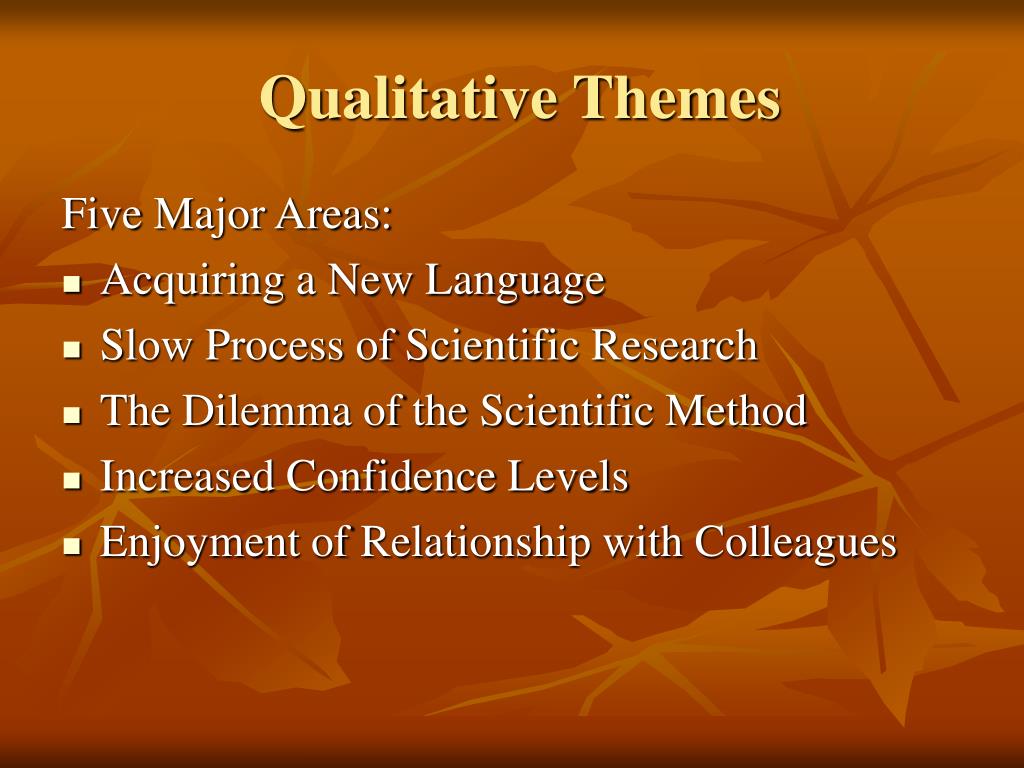 Qualitative Themes

Five Major Areas:
- Acquiring a New Language
- Slow Process of Scientific Research
- The Dilemma of the Scientific Method
- Increased Confidence Levels
- Enjoyment of Relationship with Colleagues